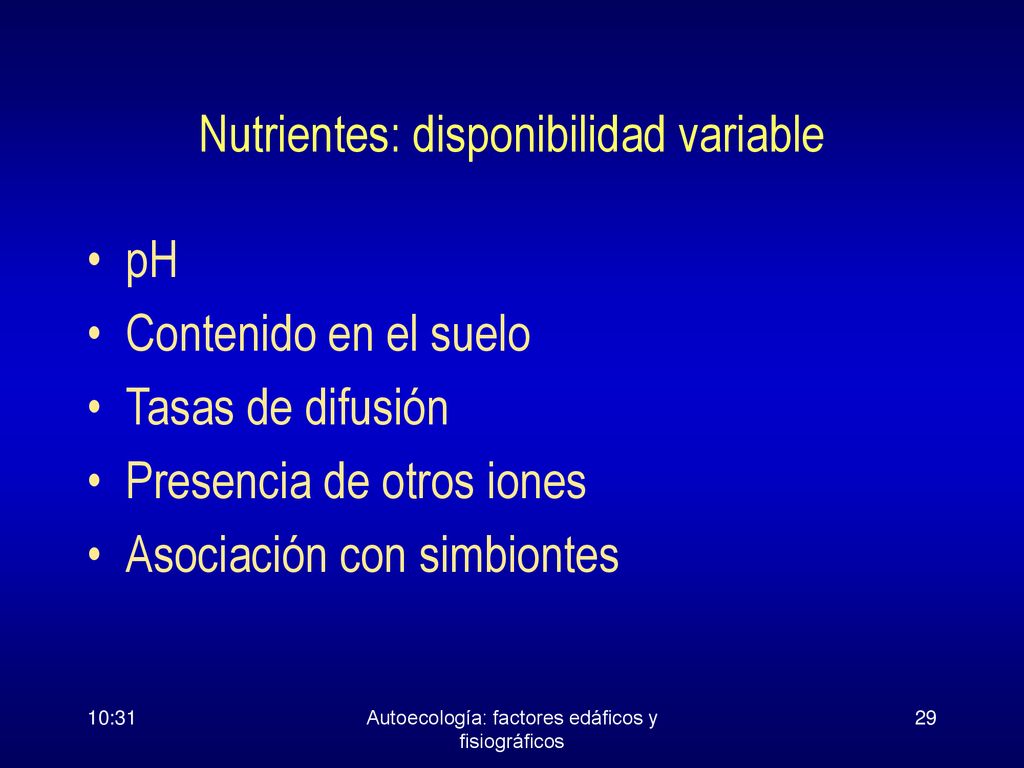 Nutrientes: disponibilidad variable

• pH
• Contenido en el suelo
• Tasas de difusión
• Presencia de otros iones
• Asociación con simbiontes

10:31

Autoecología: factores edáficos y fisiográficos

29